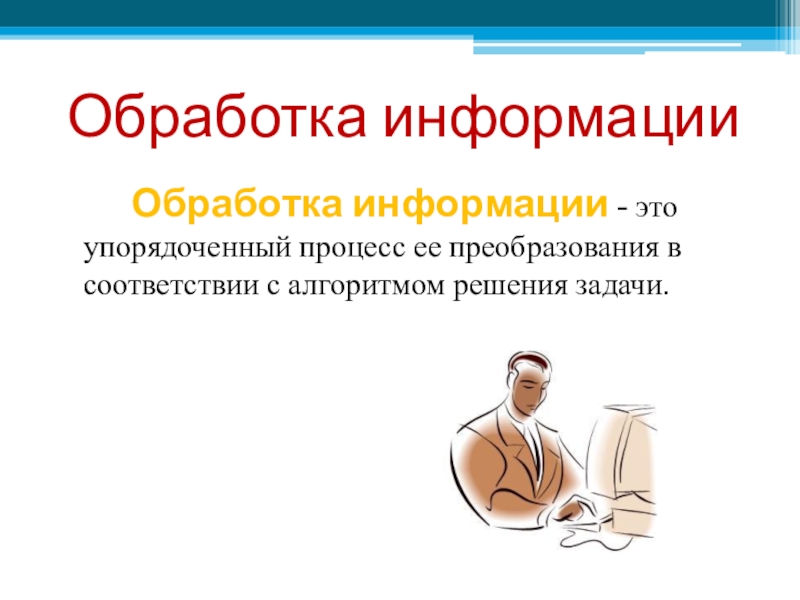 Обработка информации

Обработка информации - это упорядоченный процесс ее преобразования в соответствии с алгоритмом решения задачи.